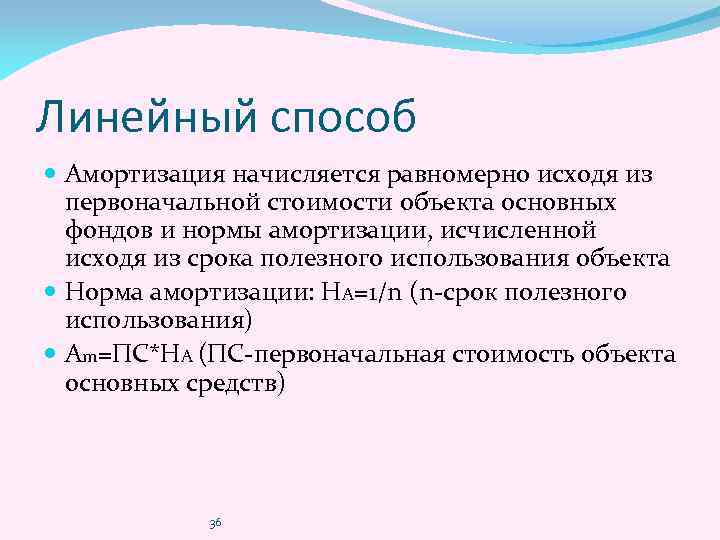 Линейный способ

Амортизация начисляется равномерно исходя из первоначальной стоимости объекта основных фондов и нормы амортизации, исчисленной исходя из срока полезного использования объекта

Норма амортизации: $Н_А=1/n$ (n-срок полезного использования)

$А_m=ПС*Н_А$ (ПС-первоначальная стоимость объекта основных средств)

36